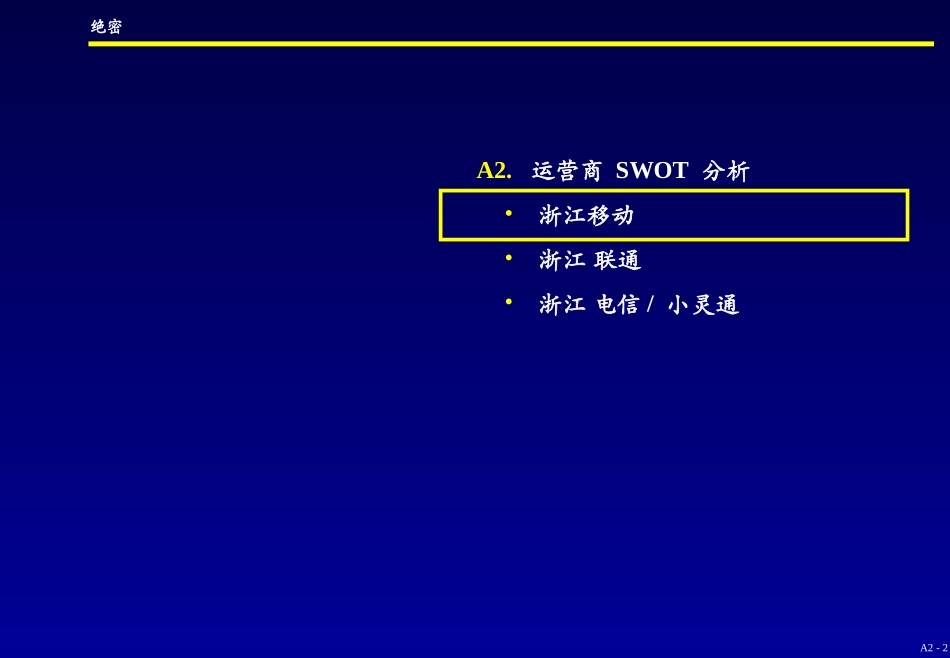 绝密

A2. 运营商 SWOT 分析

• 浙江移动
• 浙江 联通
• 浙江 电信 / 小灵通

A2 - 2